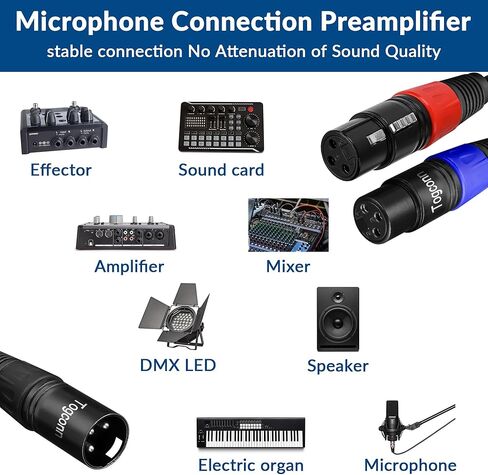 Microphone Connection Preamplifier
stable connection No Attenuation of Sound Quality

Effector

Sound card

Togconn

Amplifier

Mixer

DMX LED

Speaker

Togconn

Electric organ

Microphone